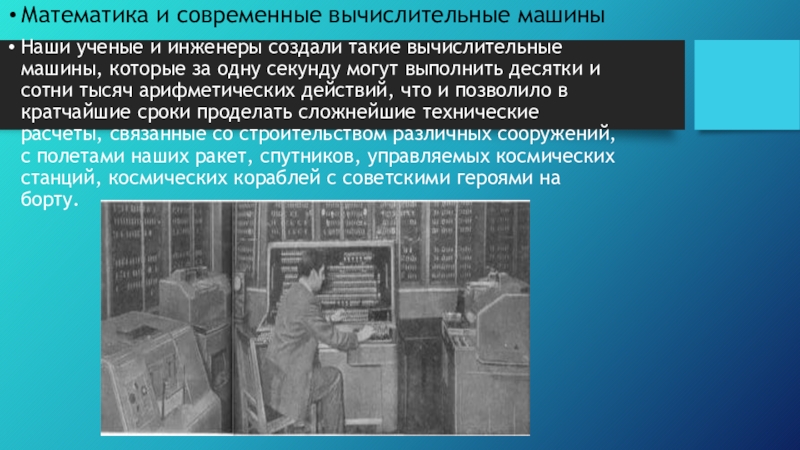 • Математика и современные вычислительные машины

• Наши ученые и инженеры создали такие вычислительные машины, которые за одну секунду могут выполнить десятки и сотни тысяч арифметических действий, что и позволило в кратчайшие сроки проделать сложнейшие технические расчеты, связанные со строительством различных сооружений, с полетами наших ракет, спутников, управляемых космических станций, космических кораблей с советскими героями на борту.